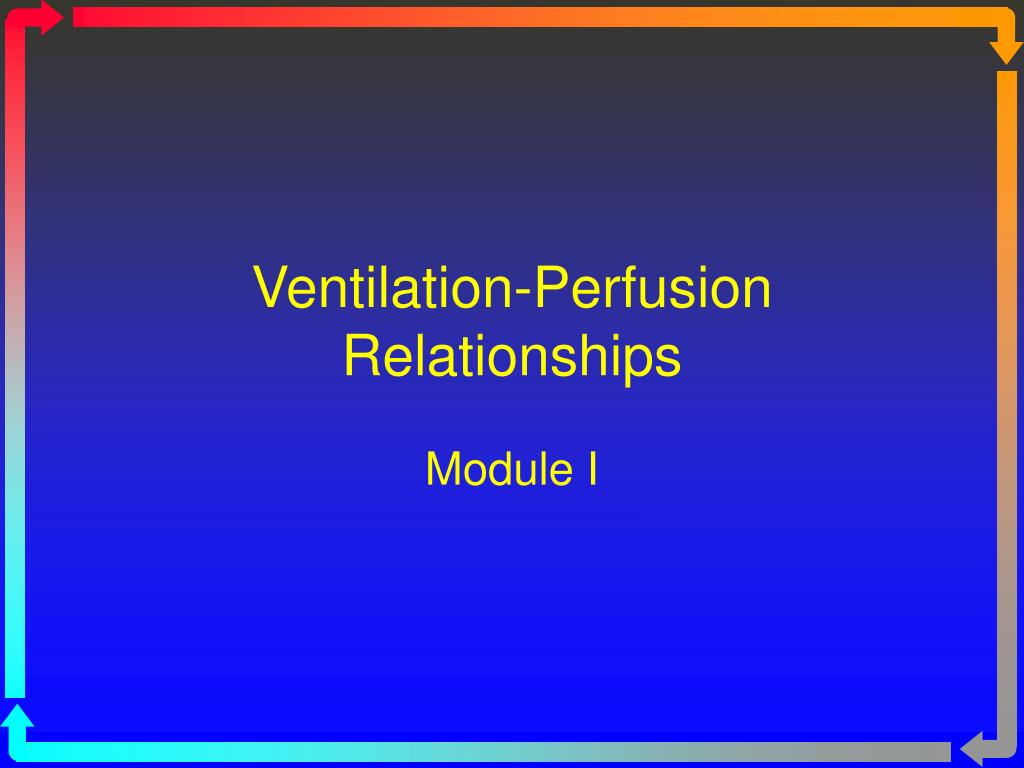 Ventilation-Perfusion Relationships

Module I